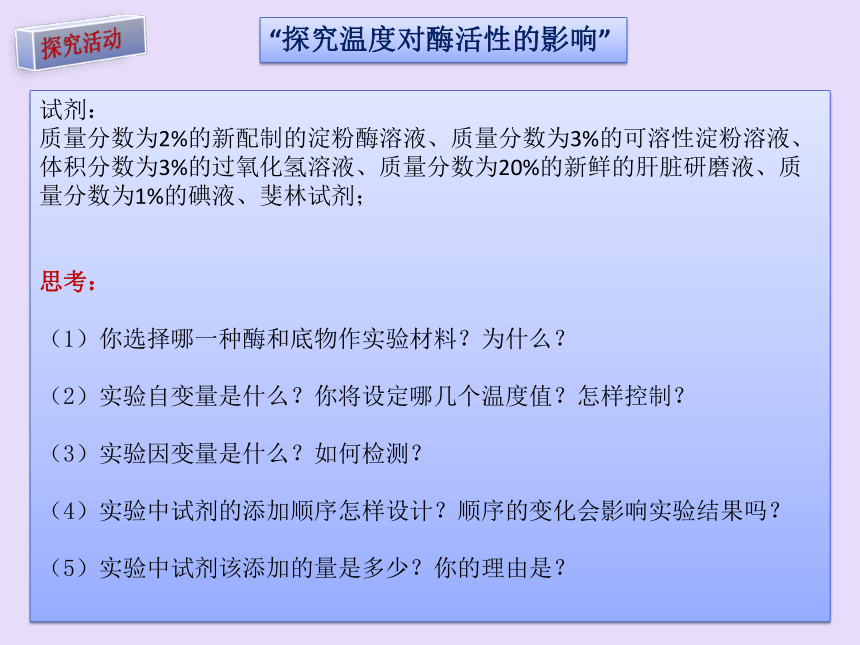 探究活动

“探究温度对酶活性的影响”

试剂：
质量分数为2%的新配制的淀粉酶溶液、质量分数为3%的可溶性淀粉溶液、体积分数为3%的过氧化氢溶液、质量分数为20%的新鲜的肝脏研磨液、质量分数为1%的碘液、斐林试剂；

思考：

（1）你选择哪一种酶和底物作实验材料？为什么？

（2）实验自变量是什么？你将设定哪几个温度值？怎样控制？

（3）实验因变量是什么？如何检测？

（4）实验中试剂的添加顺序怎样设计？顺序的变化会影响实验结果吗？

（5）实验中试剂该添加的量是多少？你的理由是？